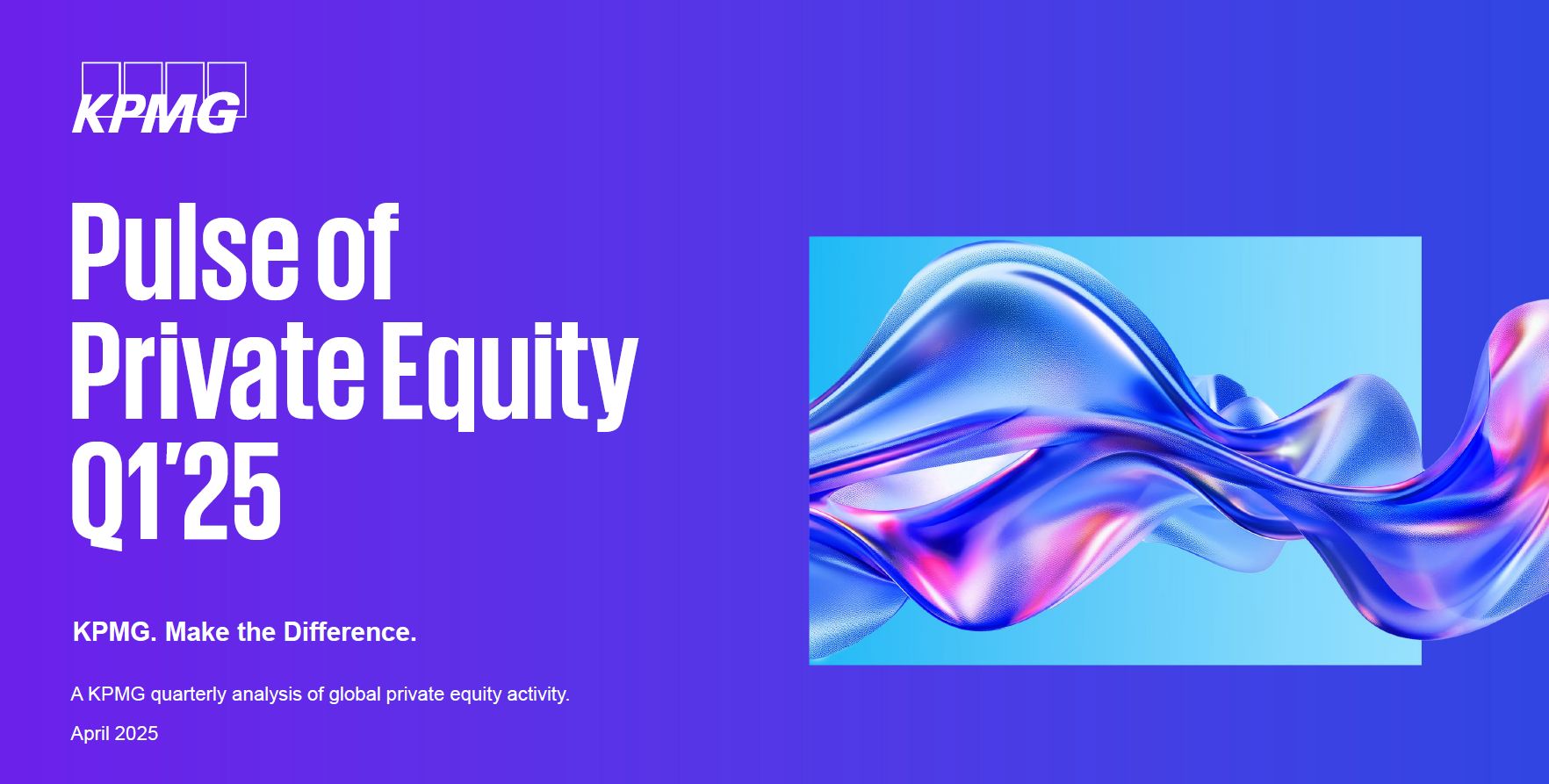 KPMG

Pulse of Private Equity Q1'25

KPMG. Make the Difference.

A KPMG quarterly analysis of global private equity activity.

April 2025